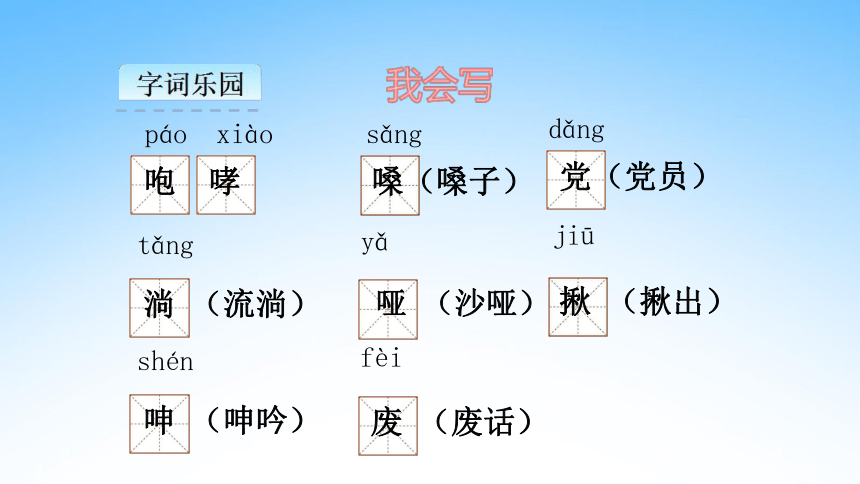 字词乐园

我会写

páo xiào
咆 哮

sǎng
嗓（嗓子）

dǎng
党（党员）

tǎng
淌（流淌）

yǎ
哑（沙哑）

jiū
揪（揪出）

shén
呻（呻吟）

fèi
废（废话）